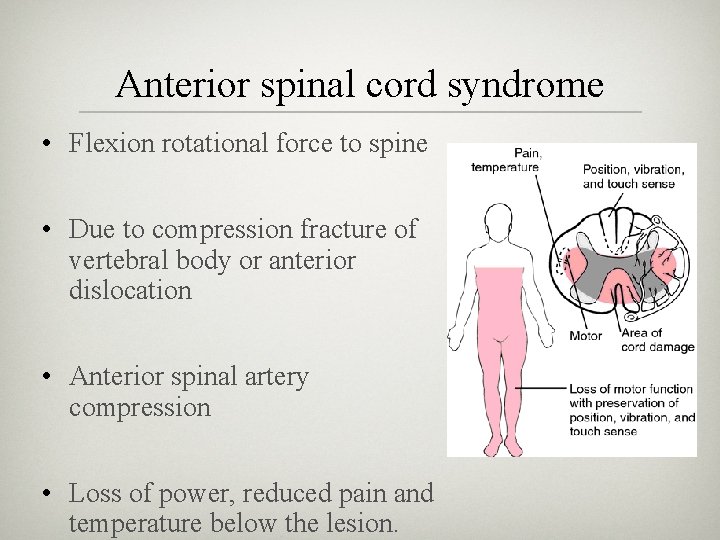 Anterior spinal cord syndrome

• Flexion rotational force to spine

• Due to compression fracture of vertebral body or anterior dislocation

• Anterior spinal artery compression

• Loss of power, reduced pain and temperature below the lesion.

Pain, temperature

Position, vibration, and touch sense

Motor

Area of cord damage

Loss of motor function with preservation of position, vibration, and touch sense